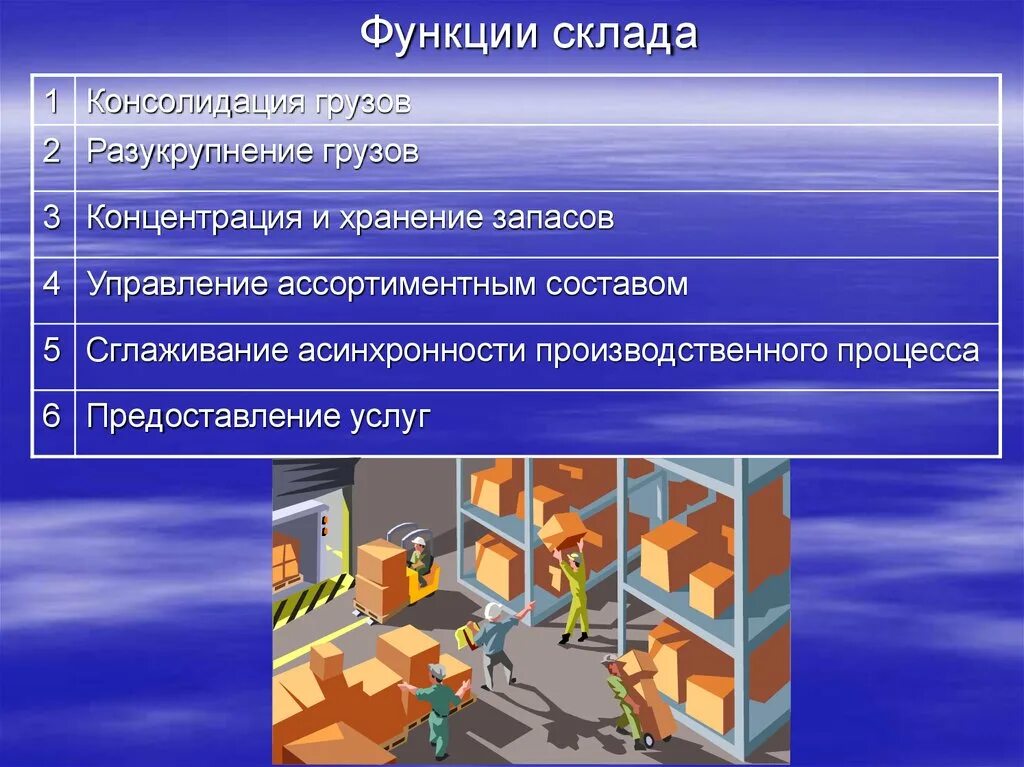 Функции склада

| 1 | Консолидация грузов |
|---|---|
| 2 | Разукрупнение грузов |
| 3 | Концентрация и хранение запасов |
| 4 | Управление ассортиментным составом |
| 5 | Сглаживание асинхронности производственного процесса |
| 6 | Предоставление услуг |